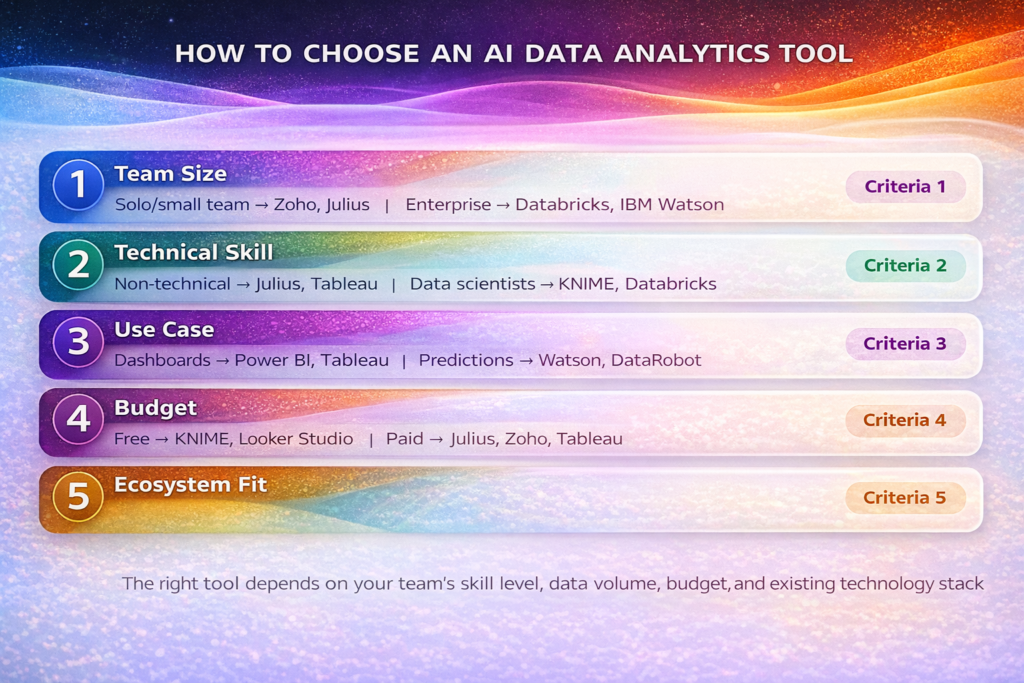 HOW TO CHOOSE AN AI DATA ANALYTICS TOOL

1 Team Size
Solo/small team → Zoho, Julius | Enterprise → Databricks, IBM Watson
Criteria 1

2 Technical Skill
Non-technical → Julius, Tableau | Data scientists → KNIME, Databricks
Criteria 2

3 Use Case
Dashboards → Power BI, Tableau | Predictions → Watson, DataRobot
Criteria 3

4 Budget
Free → KNIME, Looker Studio | Paid → Julius, Zoho, Tableau
Criteria 4

5 Ecosystem Fit
Criteria 5

The right tool depends on your team's skill level, data volume, budget, and existing technology stack